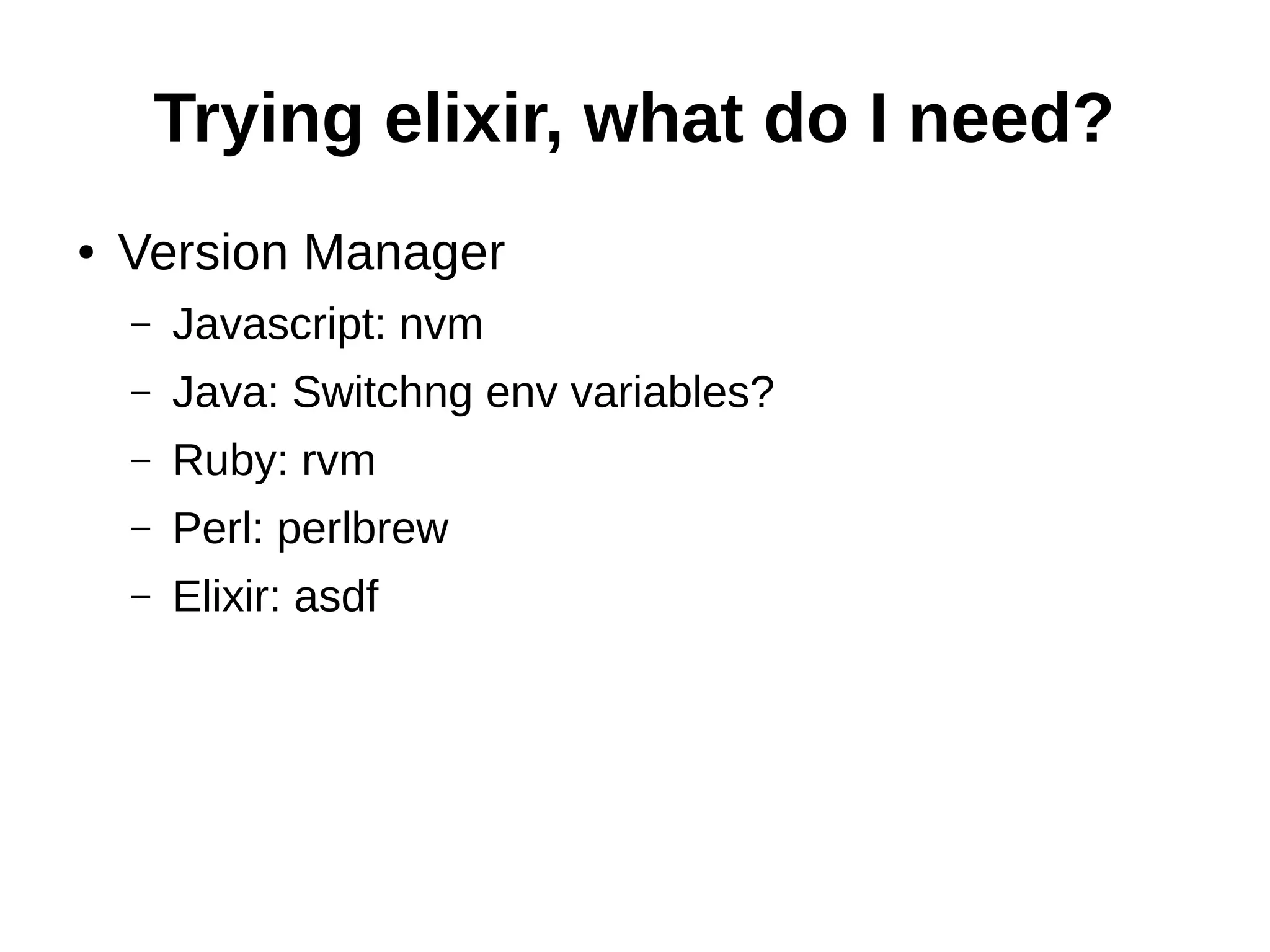 Trying elixir, what do I need?

• Version Manager
– Javascript: nvm
– Java: Switchng env variables?
– Ruby: rvm
– Perl: perlbrew
– Elixir: asdf